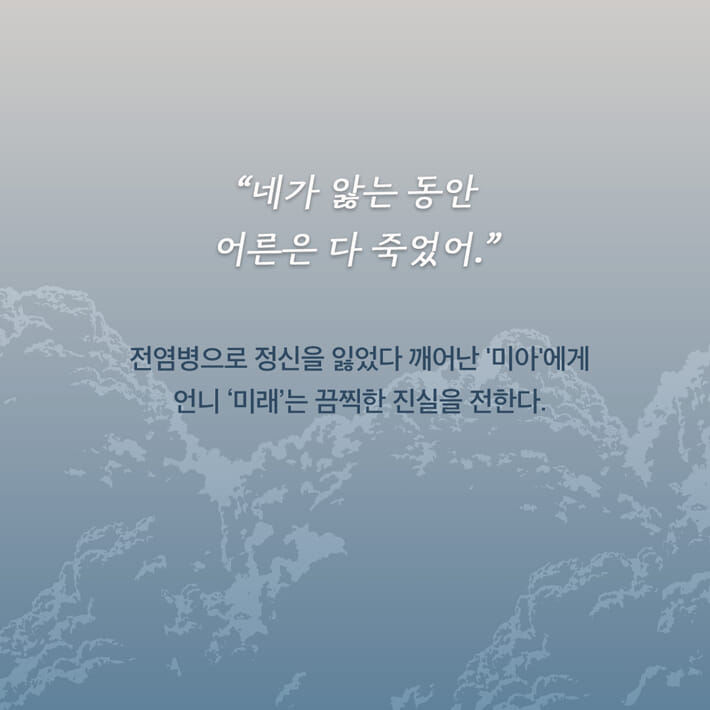 “네가 앓는 동안
어른은 다 죽었어.”

전염병으로 정신을 잃었다 깨어난 '미아'에게
언니 ‘미래’는 끔찍한 진실을 전한다.